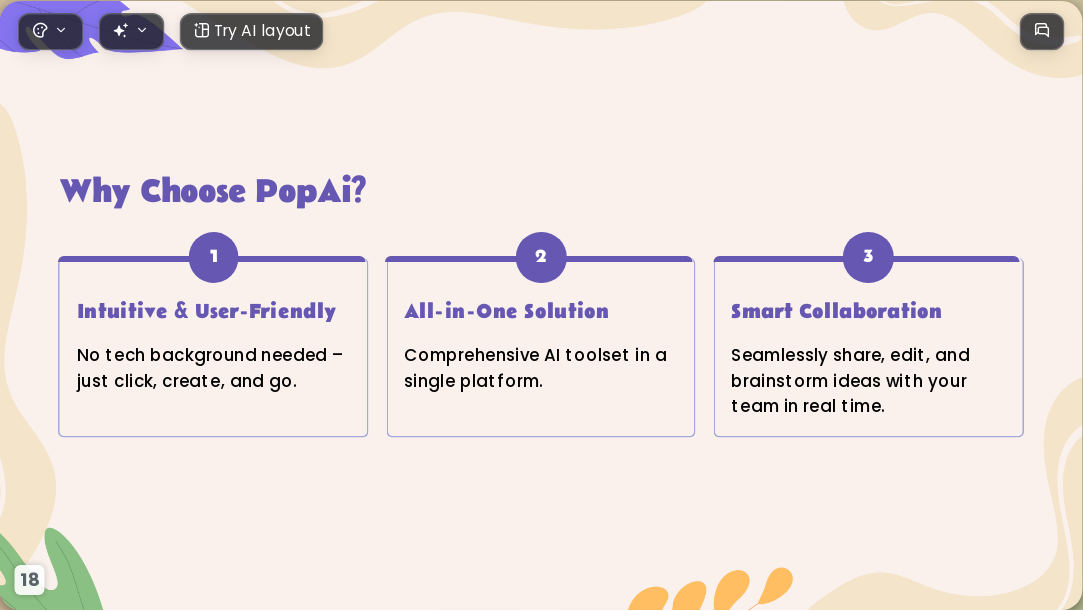 Try AI layout

Why Choose PopAi?

1

Intuitive & User-Friendly

No tech background needed – just click, create, and go.

2

All-in-One Solution

Comprehensive AI toolset in a single platform.

3

Smart Collaboration

Seamlessly share, edit, and brainstorm ideas with your team in real time.

18